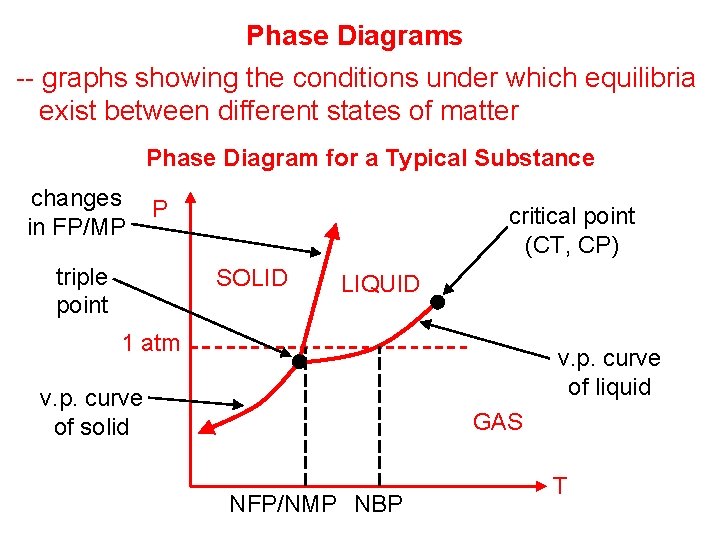 Phase Diagrams

-- graphs showing the conditions under which equilibria exist between different states of matter

Phase Diagram for a Typical Substance

changes in FP/MP

P

critical point (CT, CP)

triple point

SOLID

LIQUID

1 atm

v.p. curve of liquid

v.p. curve of solid

GAS

T

NFP/NMP

NBP